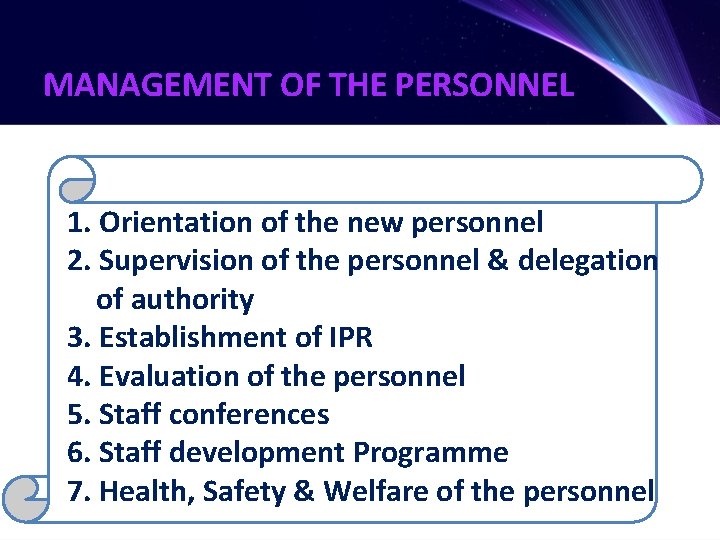 MANAGEMENT OF THE PERSONNEL

1. Orientation of the new personnel
2. Supervision of the personnel & delegation of authority
3. Establishment of IPR
4. Evaluation of the personnel
5. Staff conferences
6. Staff development Programme
7. Health, Safety & Welfare of the personnel